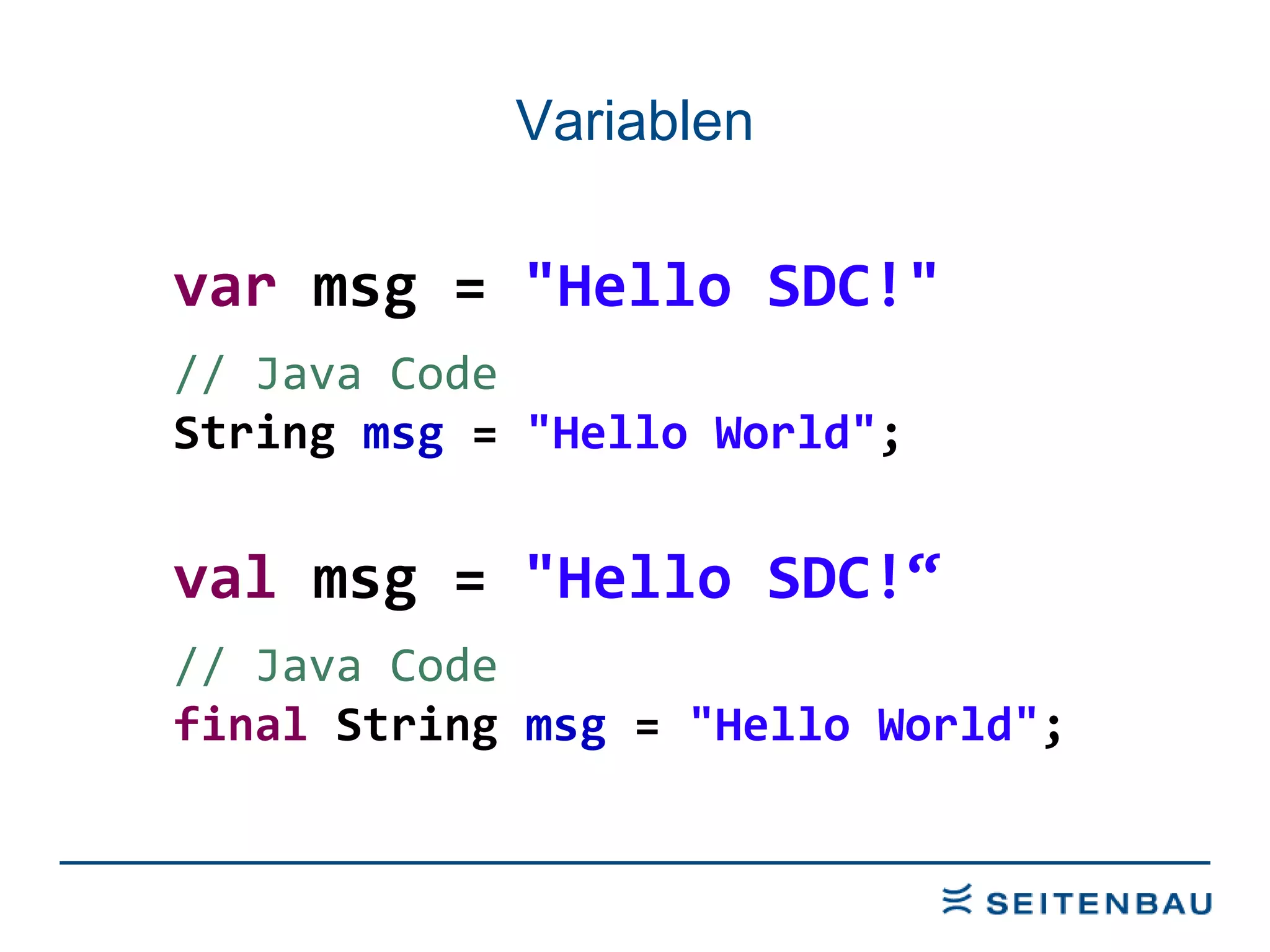 Variablen

var msg = "Hello SDC!"

// Java Code
String msg = "Hello World";

val msg = "Hello SDC!“

// Java Code
final String msg = "Hello World";

SEITENBAU